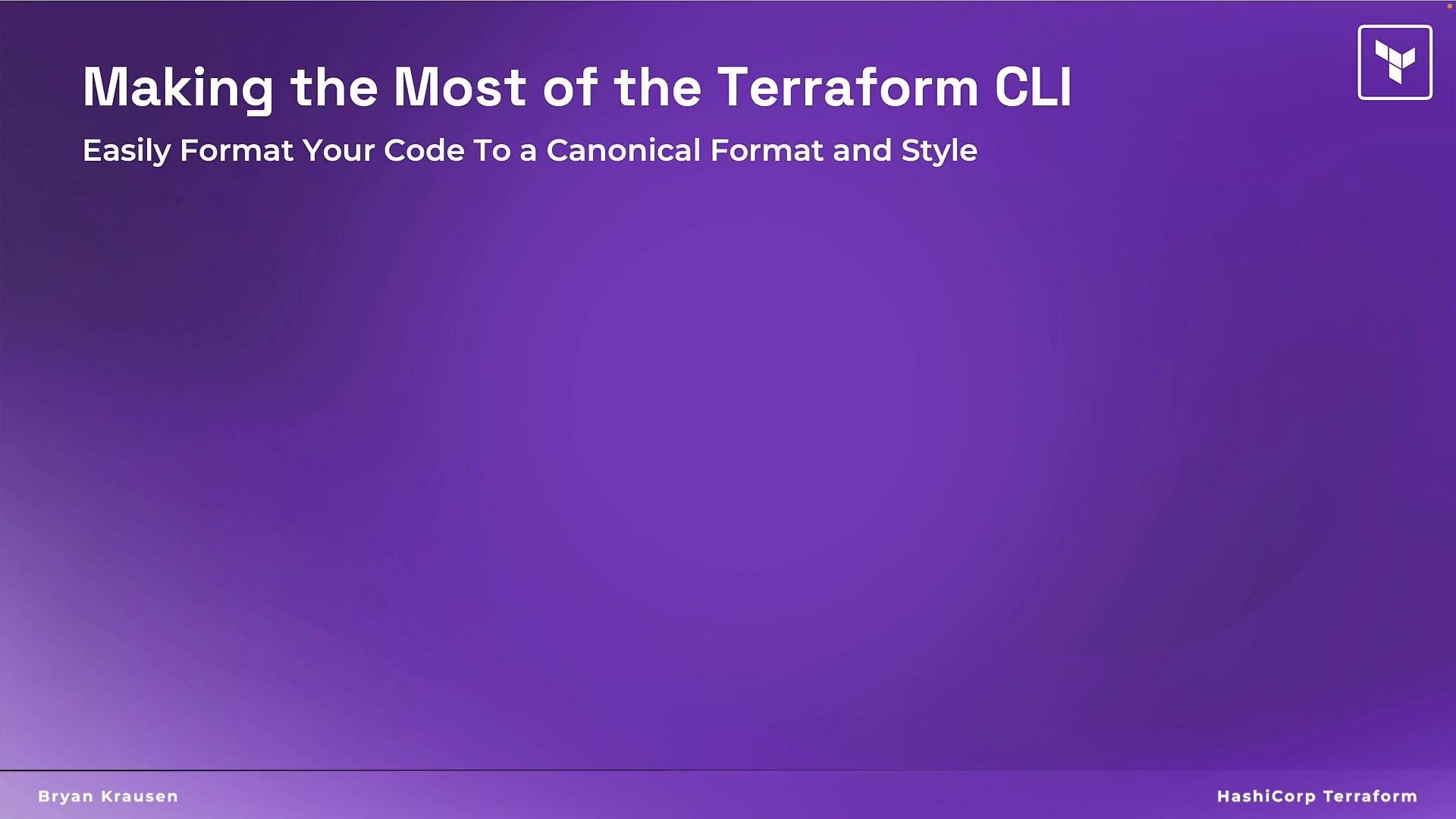 Making the Most of the Terraform CLI

Easily Format Your Code To a Canonical Format and Style

Bryan Krausen

HashiCorp Terraform